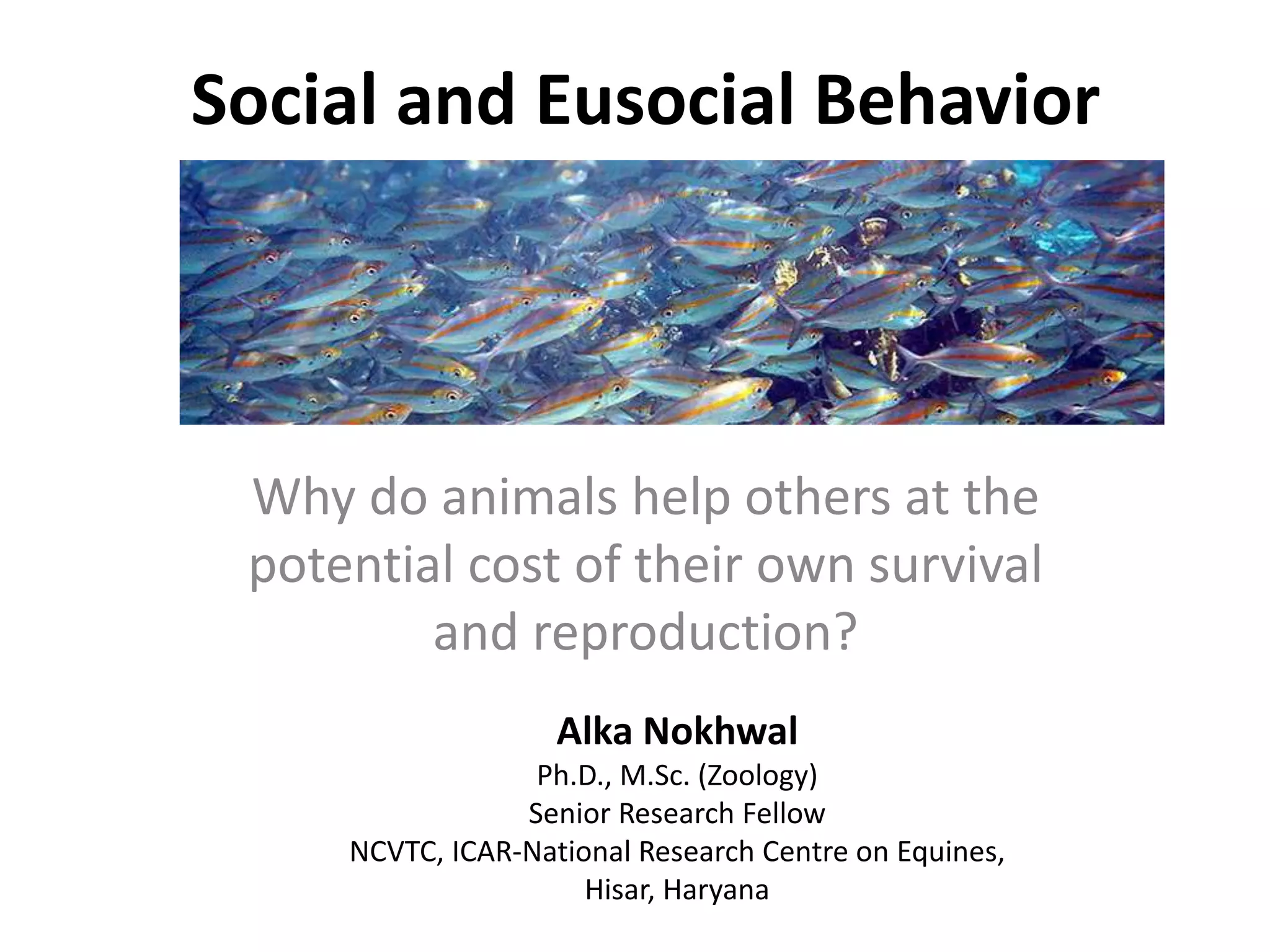 Social and Eusocial Behavior

Why do animals help others at the potential cost of their own survival and reproduction?

Alka Nokhwal
Ph.D., M.Sc. (Zoology)
Senior Research Fellow
NCVTC, ICAR-National Research Centre on Equines,
Hisar, Haryana